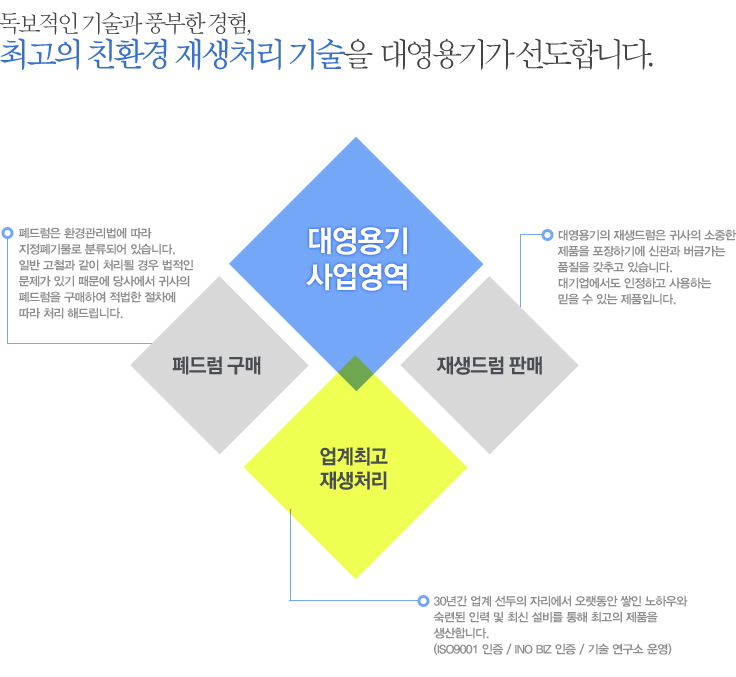 독보적인 기술과 풍부한 경험,
최고의 친환경 재생처리 기술을 대영용기가 선도합니다.

폐드럼은 환경관리법에 따라 지정폐기물로 분류되어 있습니다. 일반 고철과 같이 처리될 경우 법적인 문제가 있기 때문에 당사에서 귀사의 폐드럼을 구매하여 적법한 절차에 따라 처리 해드립니다.

대영용기
사업영역

대영용기의 재생드럼은 귀사의 소중한 제품을 포장하기에 신관과 버금가는 품질을 갖추고 있습니다. 대기업에서도 인정하고 사용하는 믿을 수 있는 제품입니다.

폐드럼 구매

재생드럼 판매

업계최고
재생처리

30년간 업계 선두의 자리에서 오랫동안 쌓인 노하우와 숙련된 인력 및 최신 설비를 통해 최고의 제품을 생산합니다.
(ISO9001 인증 / INO BIZ 인증 / 기술 연구소 운영)